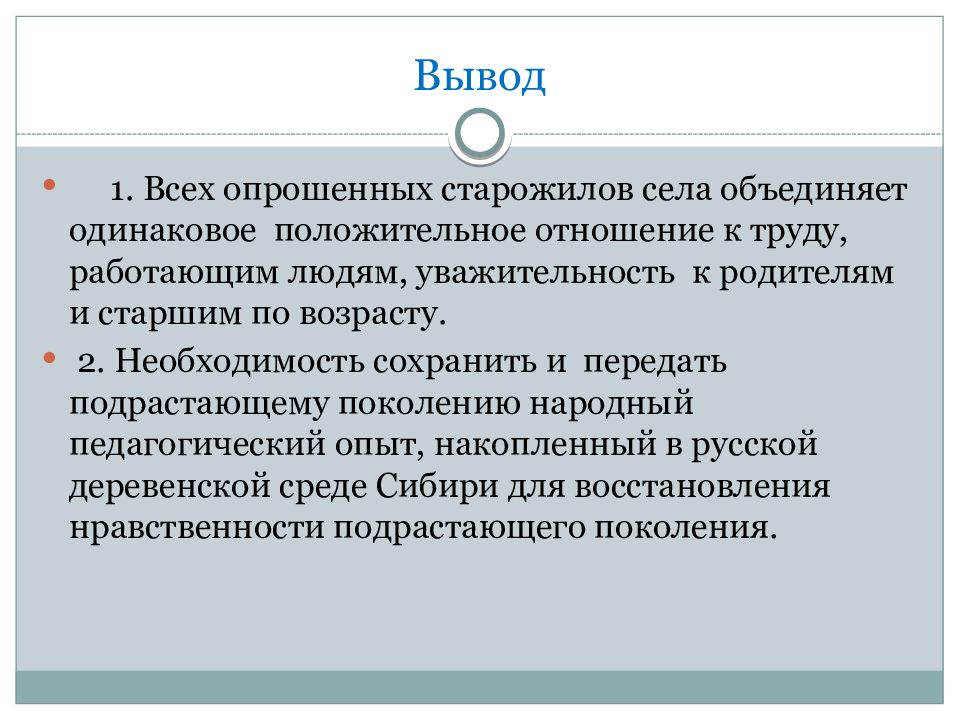 Вывод

1. Всех опрошенных старожилов села объединяет одинаковое положительное отношение к труду, работающим людям, уважительность к родителям и старшим по возрасту.

2. Необходимость сохранить и передать подрастающему поколению народный педагогический опыт, накопленный в русской деревенской среде Сибири для восстановления нравственности подрастающего поколения.